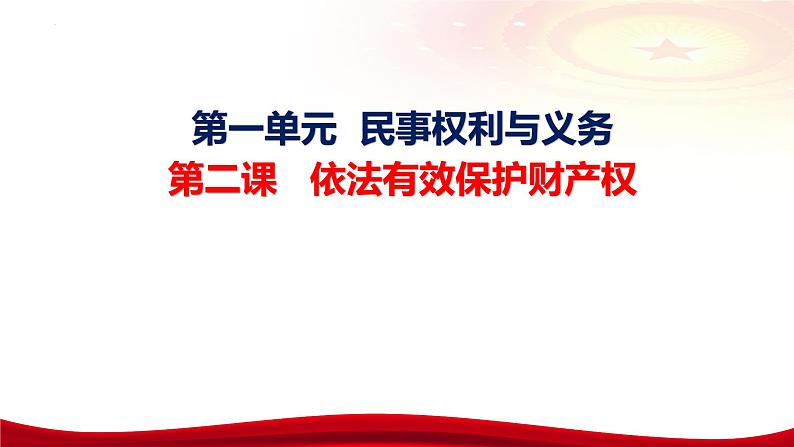 第一单元　民事权利与义务
第二课　依法有效保护财产权